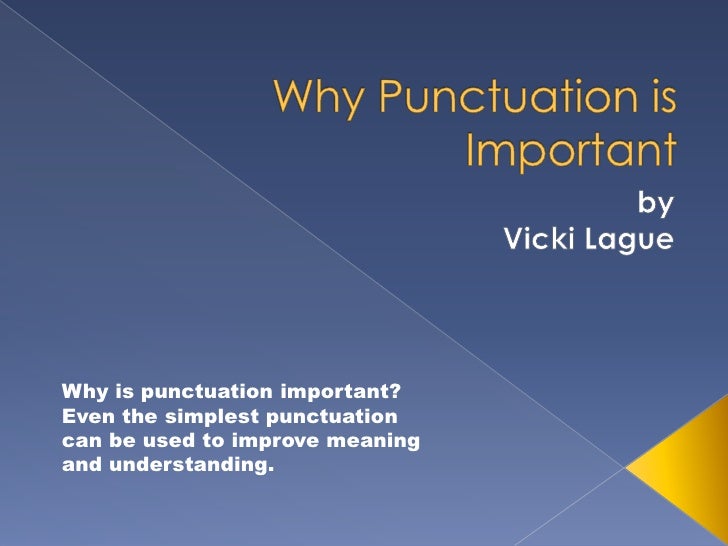 Why Punctuation is Important

by
Vicki Lague

Why is punctuation important? Even the simplest punctuation can be used to improve meaning and understanding.